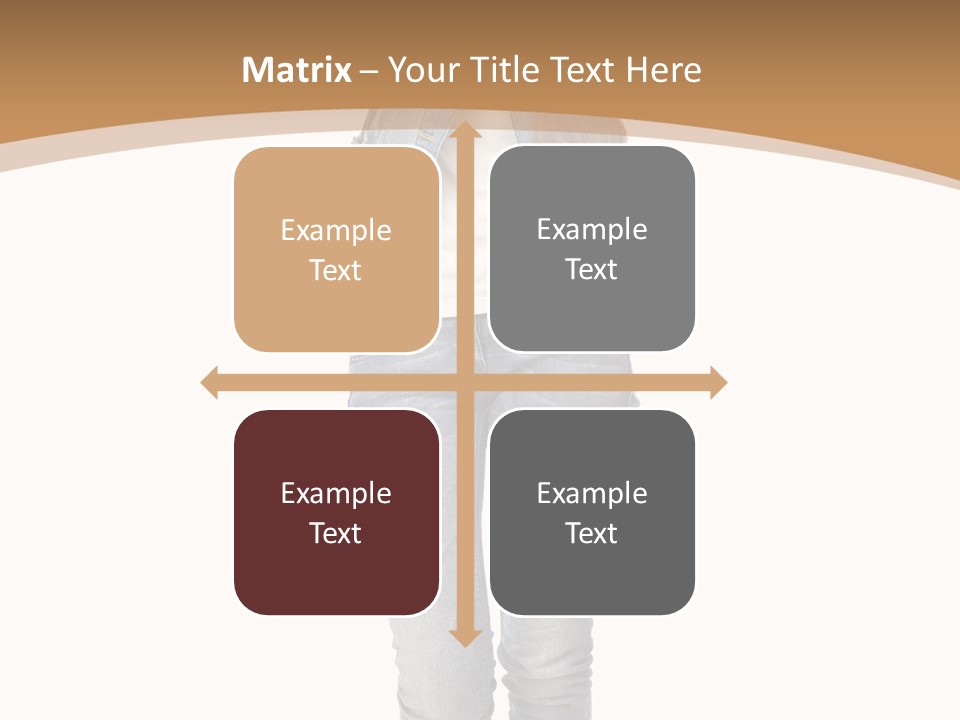 Matrix – Your Title Text Here

Example Text

Example Text

Example Text

Example Text